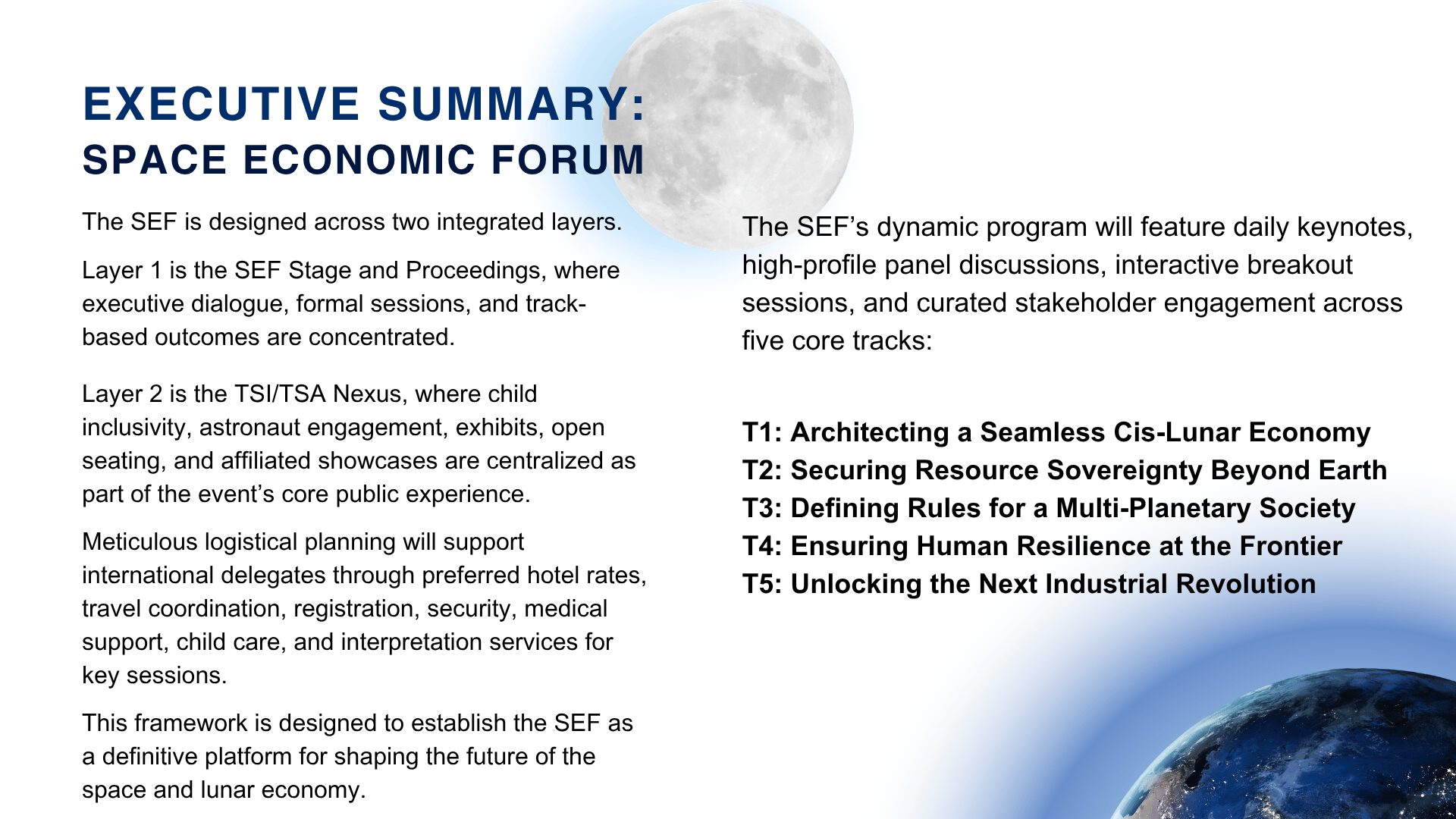 EXECUTIVE SUMMARY:
SPACE ECONOMIC FORUM

The SEF is designed across two integrated layers.

Layer 1 is the SEF Stage and Proceedings, where executive dialogue, formal sessions, and track-based outcomes are concentrated.

Layer 2 is the TSI/TSA Nexus, where child inclusivity, astronaut engagement, exhibits, open seating, and affiliated showcases are centralized as part of the event's core public experience.

Meticulous logistical planning will support international delegates through preferred hotel rates, travel coordination, registration, security, medical support, child care, and interpretation services for key sessions.

This framework is designed to establish the SEF as a definitive platform for shaping the future of the space and lunar economy.

The SEF's dynamic program will feature daily keynotes, high-profile panel discussions, interactive breakout sessions, and curated stakeholder engagement across five core tracks:

T1: Architecting a Seamless Cis-Lunar Economy
T2: Securing Resource Sovereignty Beyond Earth
T3: Defining Rules for a Multi-Planetary Society
T4: Ensuring Human Resilience at the Frontier
T5: Unlocking the Next Industrial Revolution